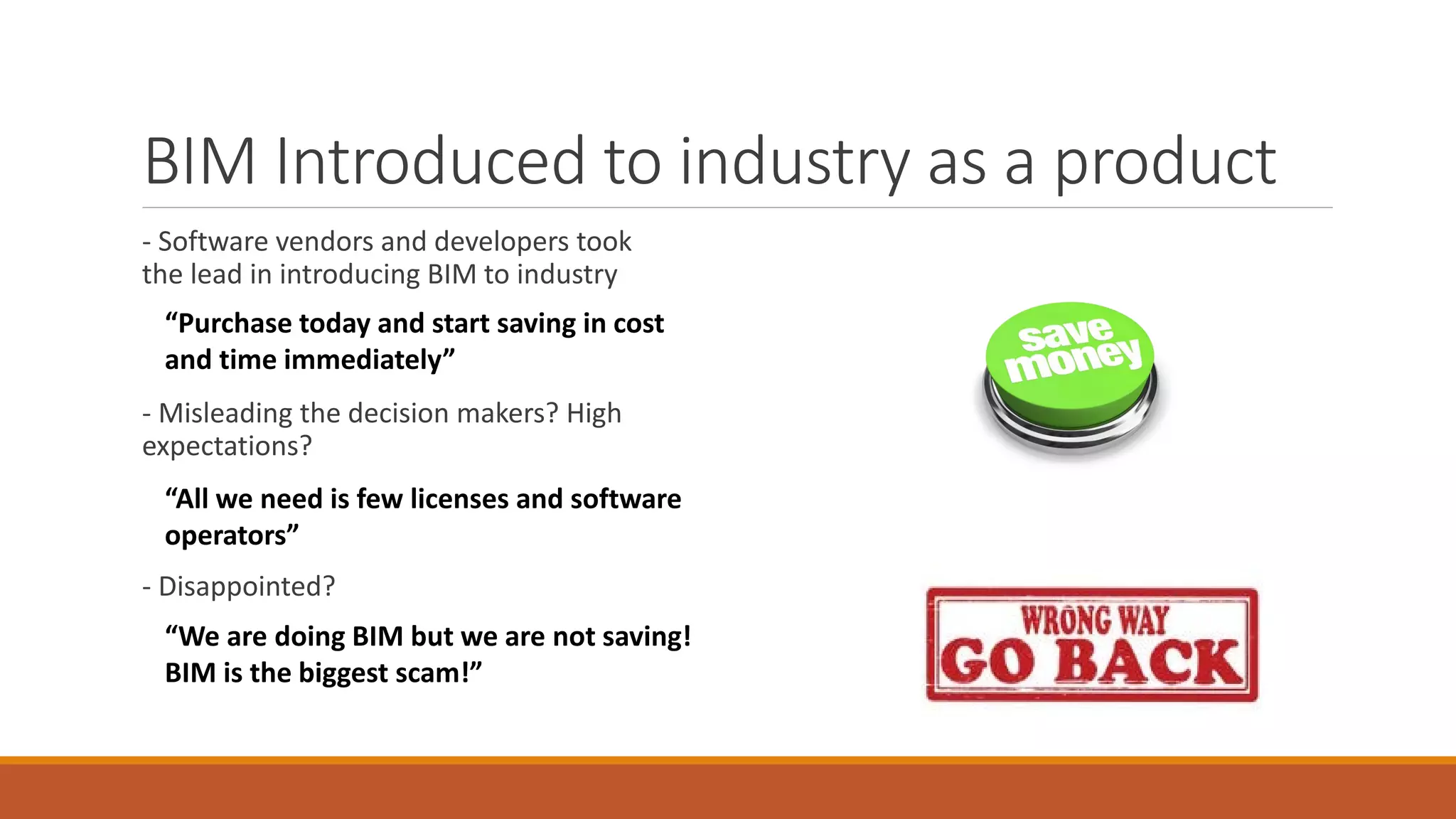 BIM Introduced to industry as a product

- Software vendors and developers took the lead in introducing BIM to industry

“Purchase today and start saving in cost and time immediately”

- Misleading the decision makers? High expectations?

“All we need is few licenses and software operators”

- Disappointed?

“We are doing BIM but we are not saving! BIM is the biggest scam!”

save money

WRONG WAY
GO BACK